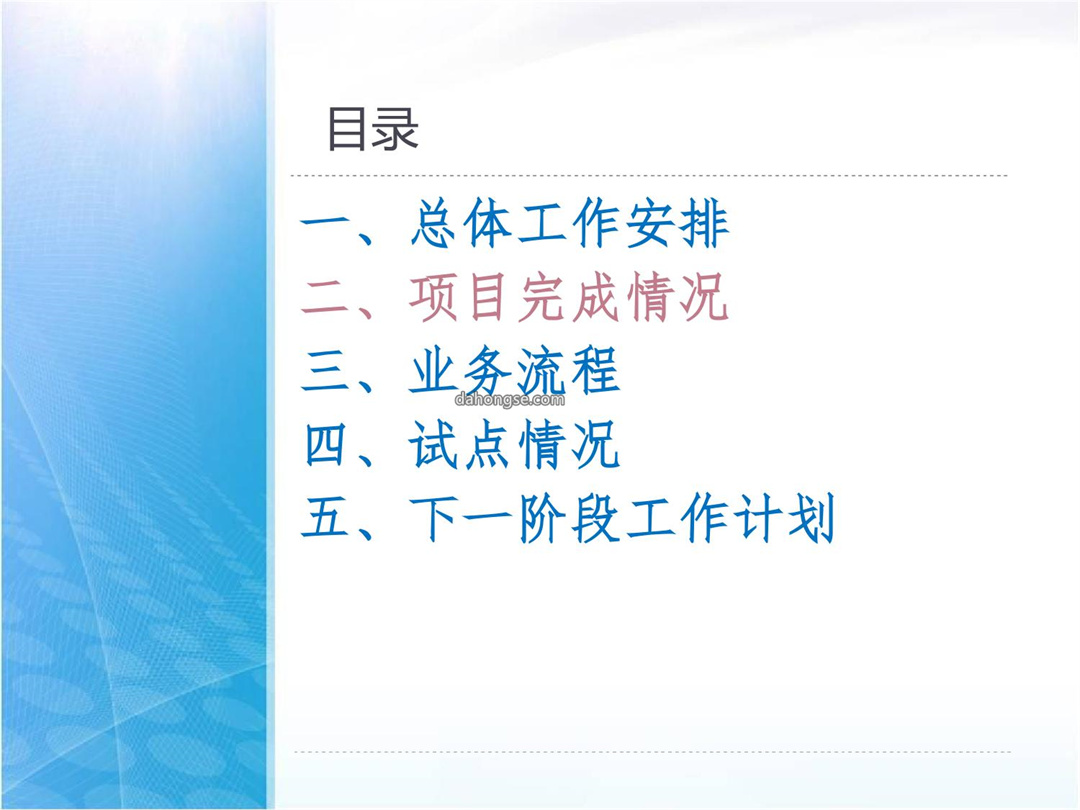 目录

一、总体工作安排

二、项目完成情况

三、业务流程

dahongse.com

四、试点情况

五、下一阶段工作计划